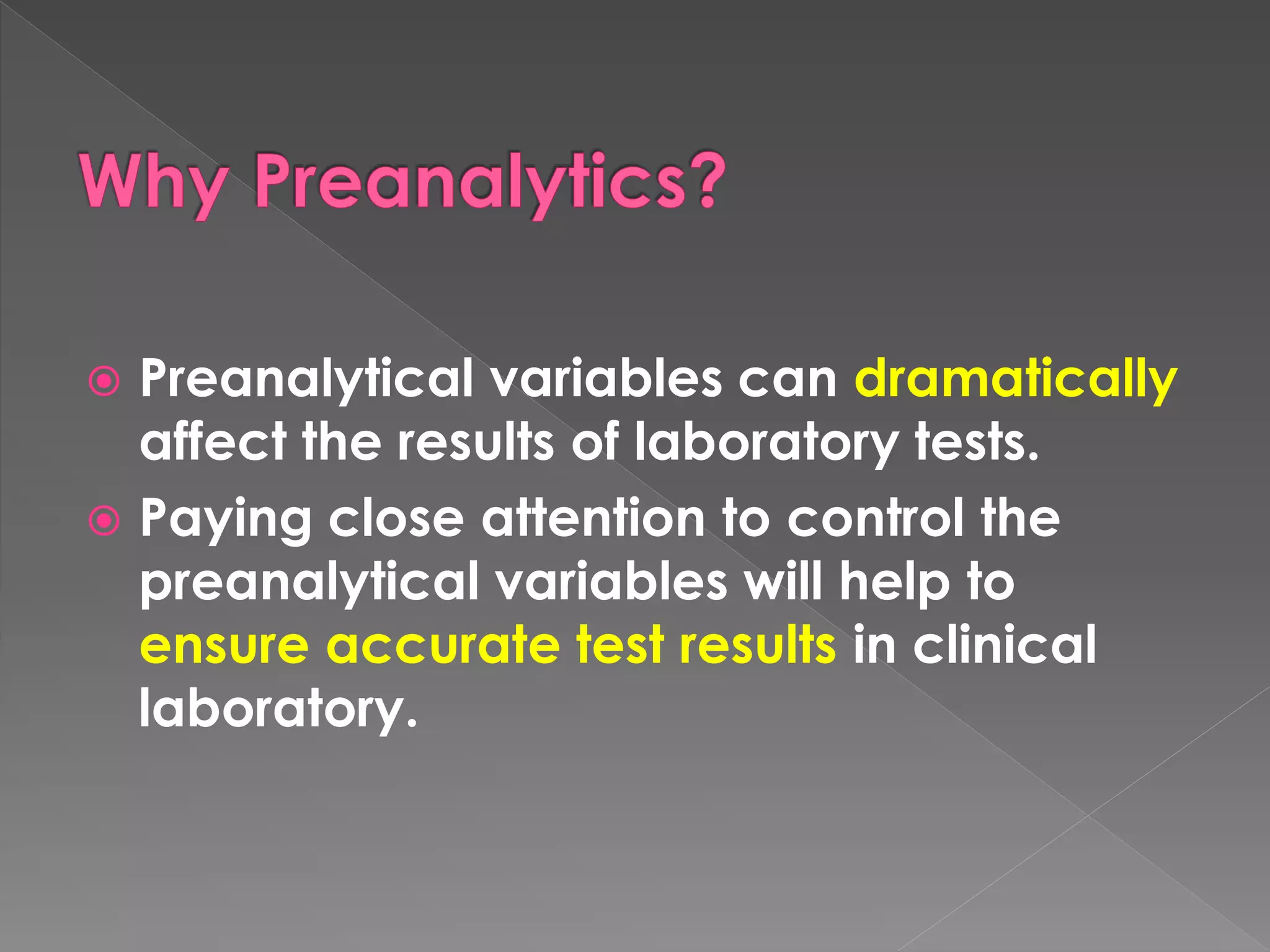 Why Preanalytics?

Preanalytical variables can dramatically affect the results of laboratory tests.

Paying close attention to control the preanalytical variables will help to ensure accurate test results in clinical laboratory.